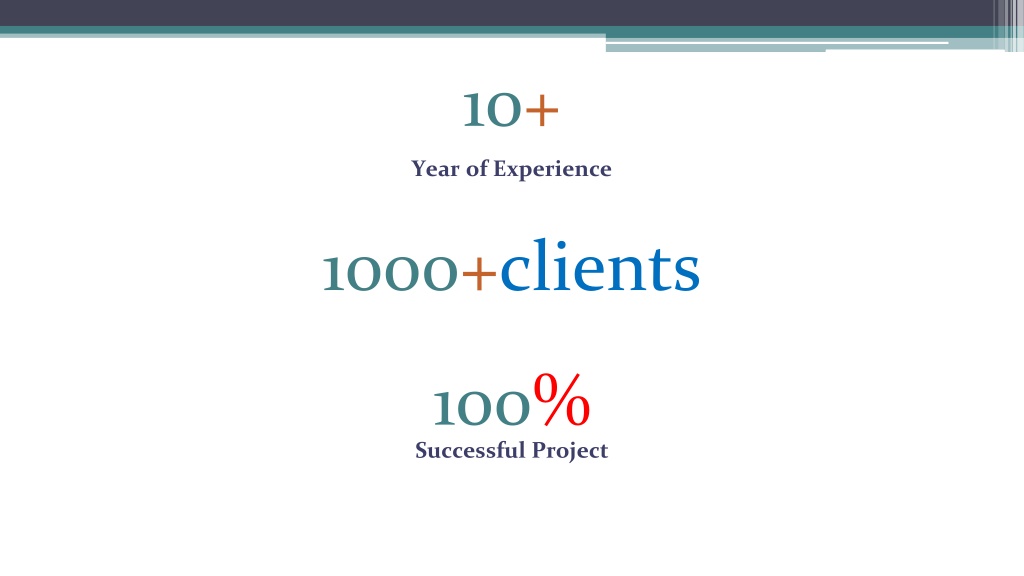 10+

Year of Experience

1000+clients

100%

Successful Project